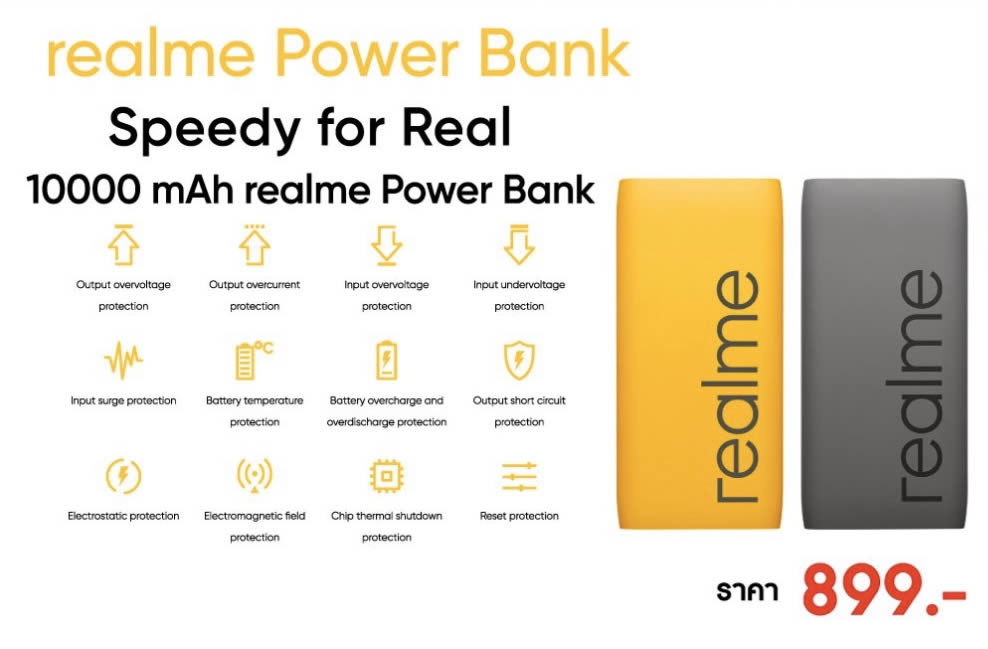 realme Power Bank

Speedy for Real

10000 mAh realme Power Bank

Output overvoltage protection

Output overcurrent protection

Input overvoltage protection

Input undervoltage protection

Input surge protection

Battery temperature protection

Battery overcharge and overdischarge protection

Output short circuit protection

Electrostatic protection

Electromagnetic field protection

Chip thermal shutdown protection

Reset protection

realme

realme

ราคา 899.-